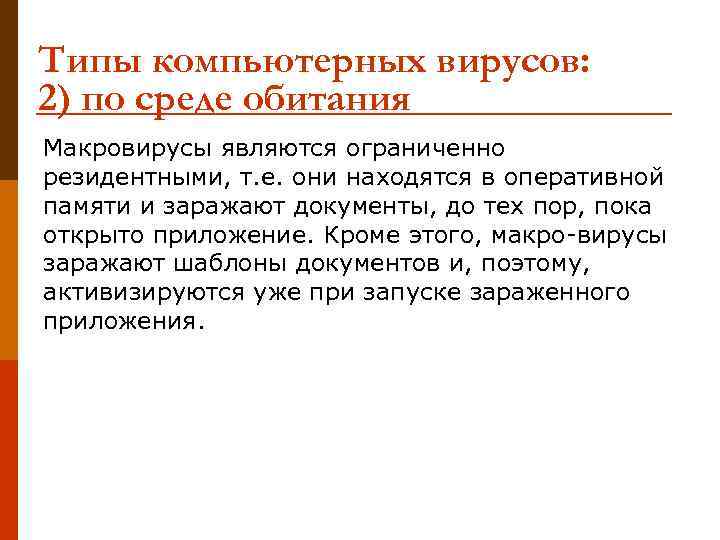 Типы компьютерных вирусов:
2) по среде обитания

Макровирусы являются ограниченно резидентными, т.е. они находятся в оперативной памяти и заражают документы, до тех пор, пока открыто приложение. Кроме этого, макро-вирусы заражают шаблоны документов и, поэтому, активизируются уже при запуске зараженного приложения.